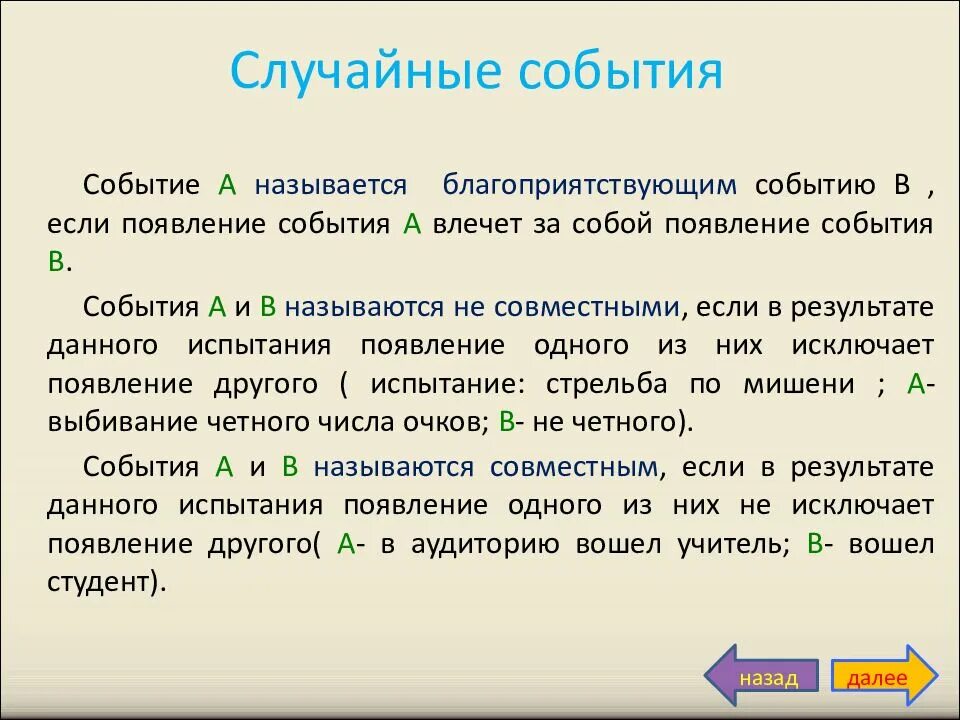 Случайные события

Событие А называется благоприятствующим событию В , если появление события А влечет за собой появление события В.

События А и В называются не совместными, если в результате данного испытания появление одного из них исключает появление другого ( испытание: стрельба по мишени ; А- выбивание четного числа очков; В- не четного).

События А и В называются совместным, если в результате данного испытания появление одного из них не исключает появление другого( А- в аудиторию вошел учитель; В- вошел студент).

назад

далее